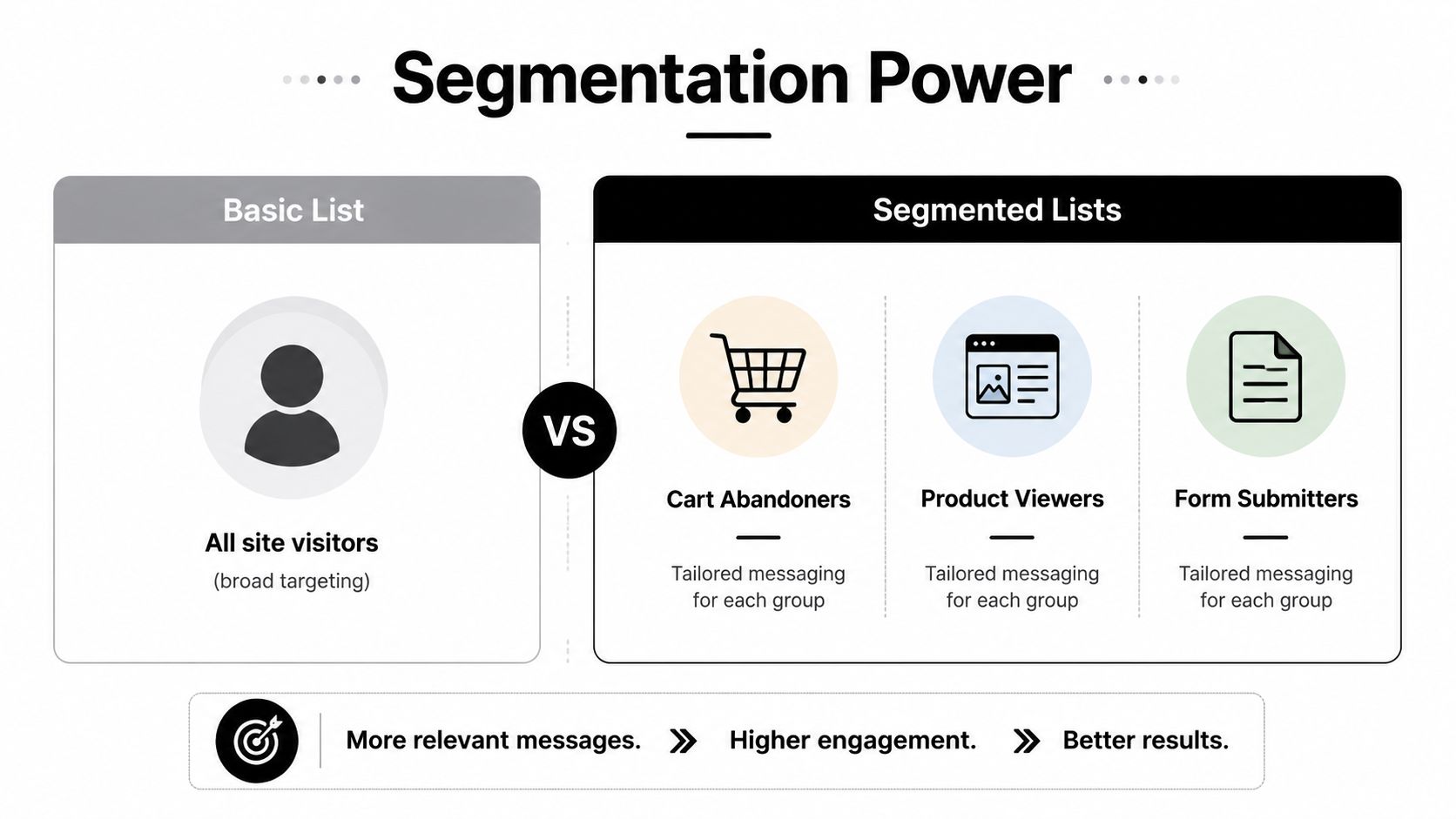 Segmentation Power

Basic List

All site visitors
(broad targeting)

VS

Segmented Lists

Cart Abandoners
Tailored messaging for each group

Product Viewers
Tailored messaging for each group

Form Submitters
Tailored messaging for each group

More relevant messages. Higher engagement. Better results.